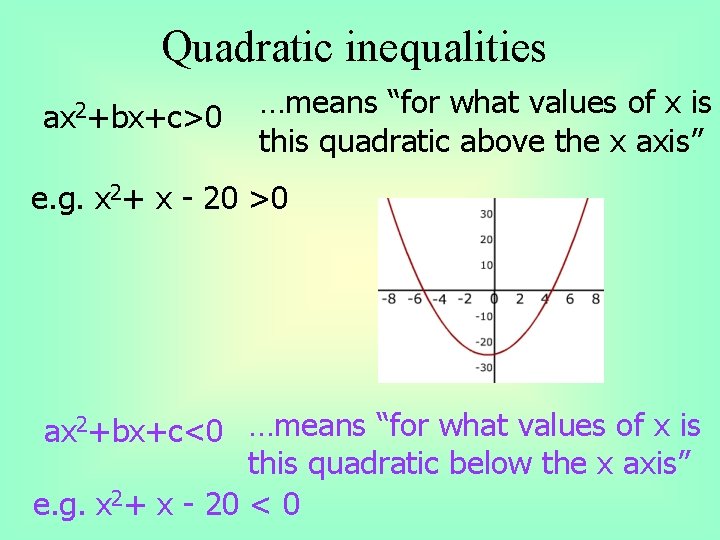 Quadratic inequalities

$ax^2+bx+c>0$

…means "for what values of x is this quadratic above the x axis"

e.g. $x^2+ x - 20 >0$

30
20
10
-8 -6 -4 -2 0 2 4 6 8
-10
-20
-30

$ax^2+bx+c<0$

…means "for what values of x is this quadratic below the x axis"

e.g. $x^2+ x - 20 < 0$